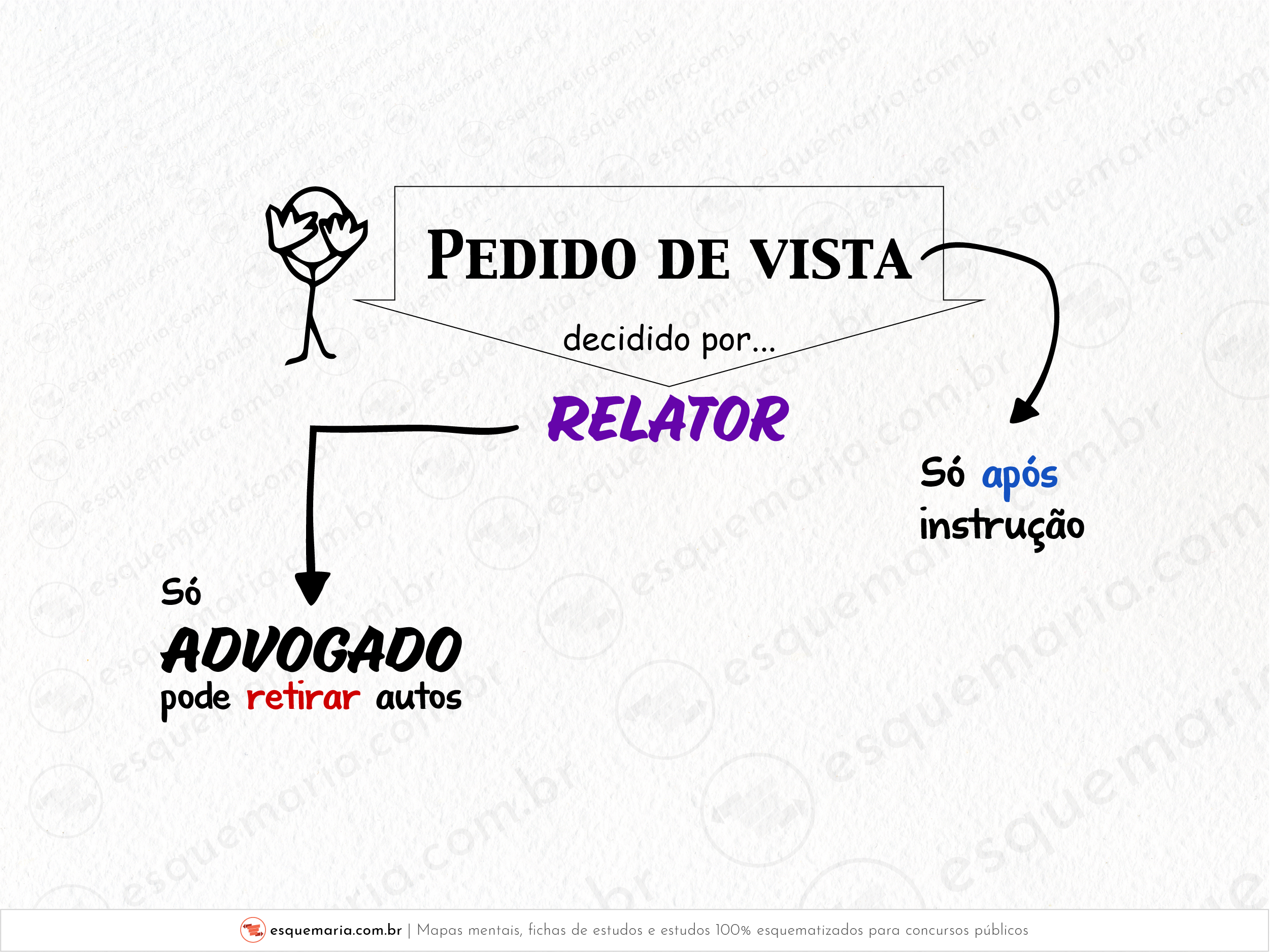 PEDIDO DE VISTA

decidido por...

RELATOR

Só após instrução

Só ADVOGADO pode retirar autos

esquemaria.com.br | Mapas mentais, fichas de estudos e estudos 100% esquematizados para concursos públicos